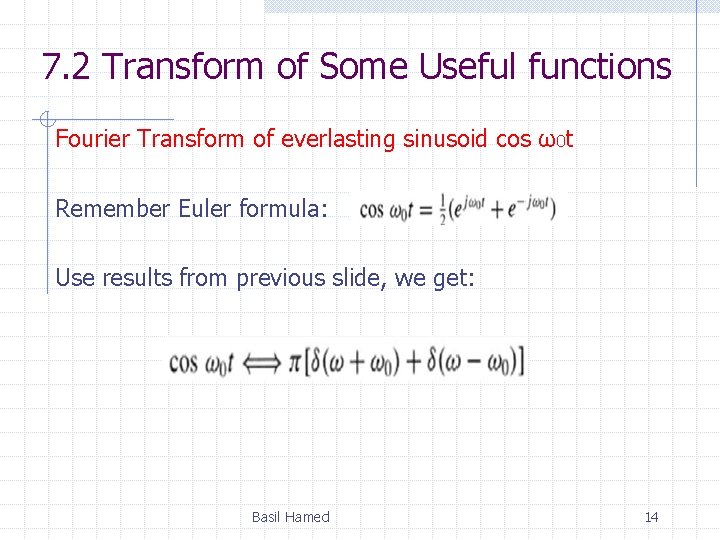 7.2 Transform of Some Useful functions

Fourier Transform of everlasting sinusoid cos $\omega_0 t$

Remember Euler formula: $\cos \omega_0 t = \frac{1}{2}(e^{j\omega_0 t} + e^{-j\omega_0 t})$

Use results from previous slide, we get:

$\cos \omega_0 t \Longleftrightarrow \pi[\delta(\omega + \omega_0) + \delta(\omega - \omega_0)]$

Basil Hamed

14